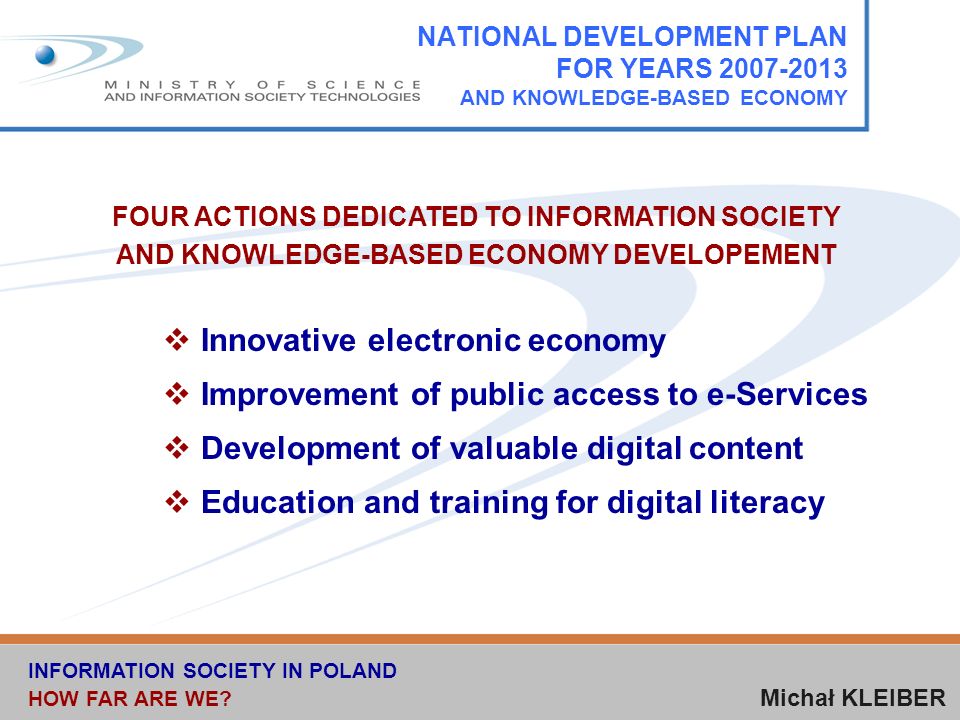 MINISTRY OF SCIENCE
AND INFORMATION SOCIETY TECHNOLOGIES

NATIONAL DEVELOPMENT PLAN
FOR YEARS 2007-2013
AND KNOWLEDGE-BASED ECONOMY

FOUR ACTIONS DEDICATED TO INFORMATION SOCIETY AND KNOWLEDGE-BASED ECONOMY DEVELOPEMENT

❖ Innovative electronic economy
❖ Improvement of public access to e-Services
❖ Development of valuable digital content
❖ Education and training for digital literacy

INFORMATION SOCIETY IN POLAND
HOW FAR ARE WE?

Michał KLEIBER